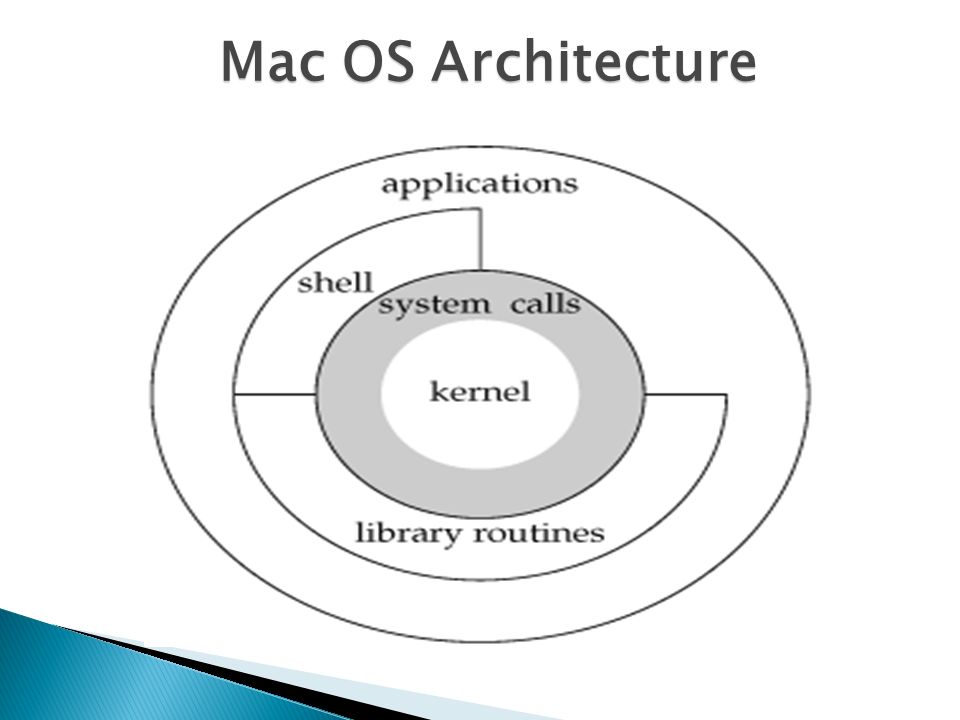 Mac OS Architecture

applications
shell
system calls
kernel
library routines